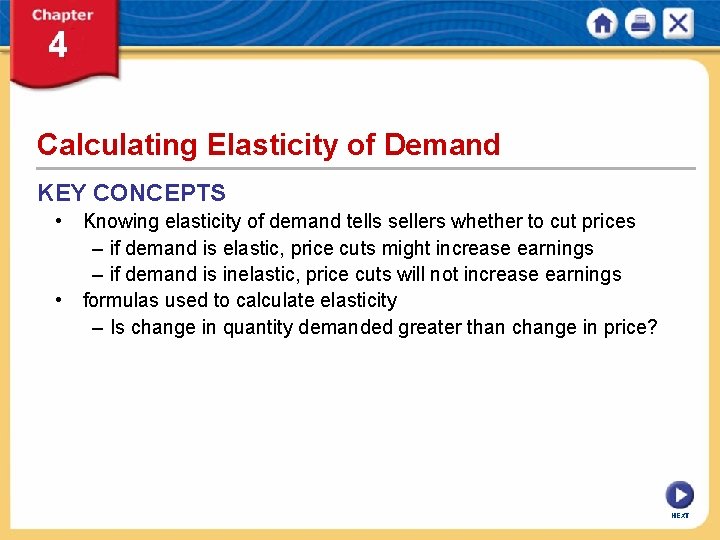 Chapter
4

Calculating Elasticity of Demand

KEY CONCEPTS

• Knowing elasticity of demand tells sellers whether to cut prices
– if demand is elastic, price cuts might increase earnings
– if demand is inelastic, price cuts will not increase earnings

• formulas used to calculate elasticity
– Is change in quantity demanded greater than change in price?

NEXT